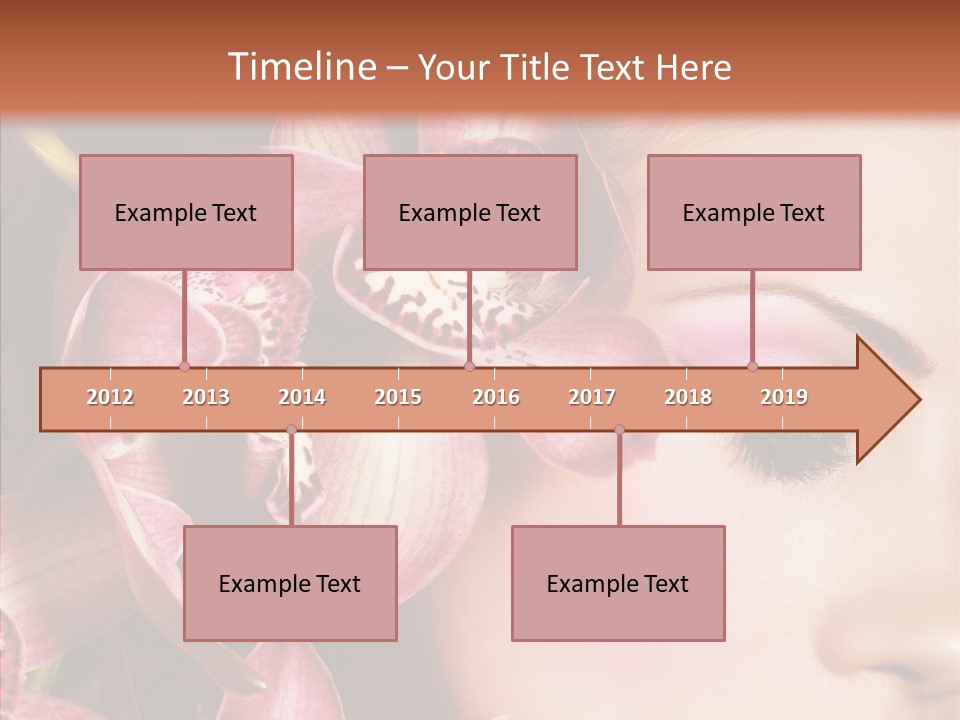 Timeline – Your Title Text Here

Example Text

Example Text

Example Text

2012 2013 2014 2015 2016 2017 2018 2019

Example Text

Example Text